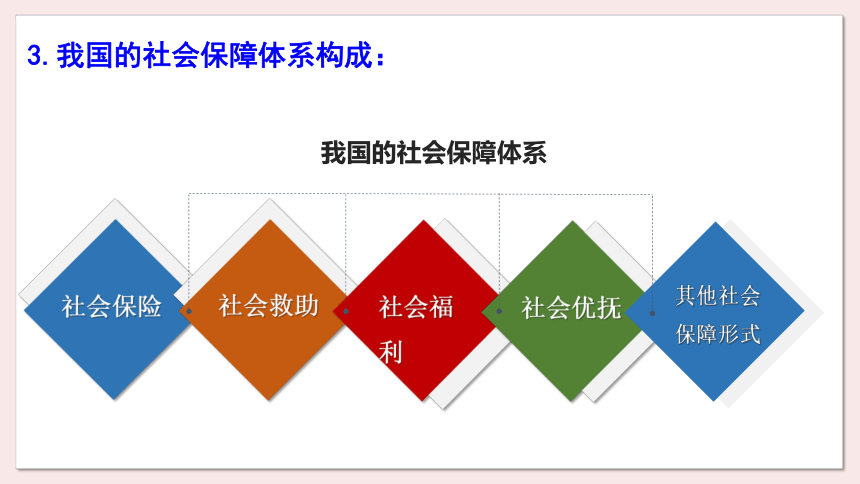 3. 我国的社会保障体系构成：

我国的社会保障体系

社会保险

社会救助

社会福利

社会优抚

其他社会保障形式